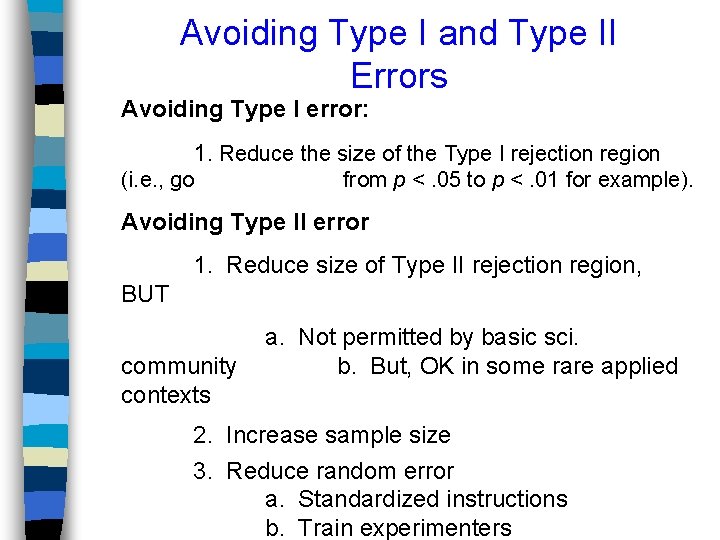 Avoiding Type I and Type II Errors

Avoiding Type I error:

1. Reduce the size of the Type I rejection region (i.e., go from $p < .05$ to $p < .01$ for example).

Avoiding Type II error

1. Reduce size of Type II rejection region, BUT

a. Not permitted by basic sci. community b. But, OK in some rare applied contexts

2. Increase sample size

3. Reduce random error
a. Standardized instructions
b. Train experimenters